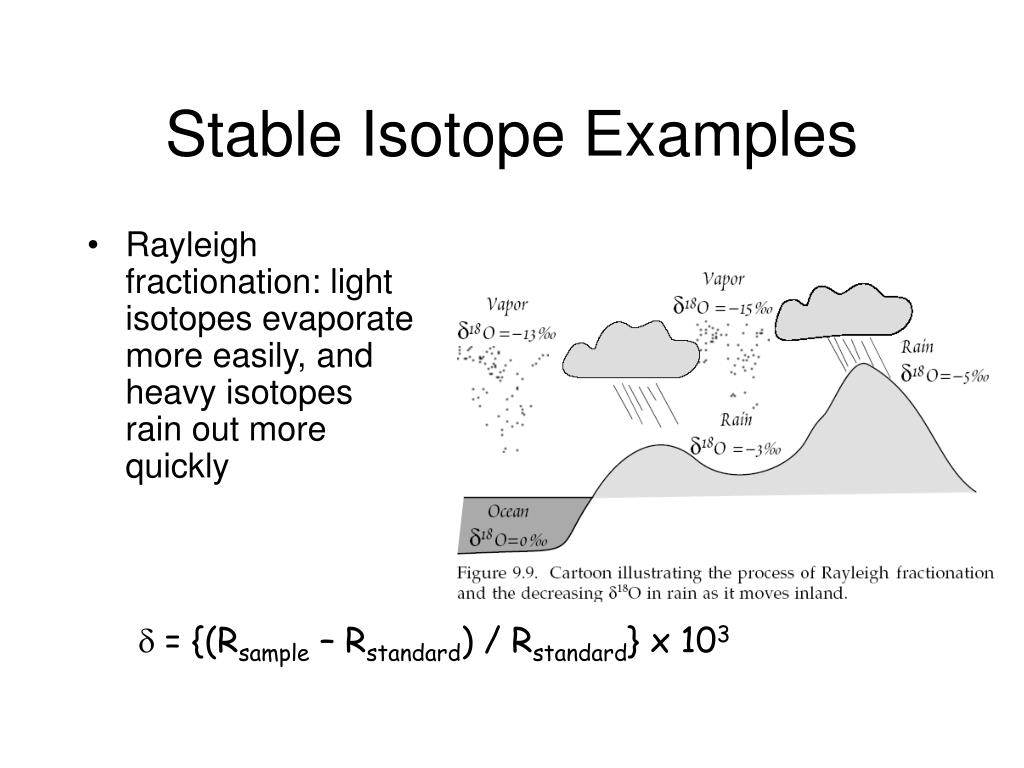 Stable Isotope Examples

• Rayleigh fractionation: light isotopes evaporate more easily, and heavy isotopes rain out more quickly

Vapor
$\delta^{18}O = -13‰$

Vapor
$\delta^{18}O = -15‰$

Rain
$\delta^{18}O = -5‰$

Rain
$\delta^{18}O = -3‰$

Ocean
$\delta^{18}O = 0‰$

Figure 9.9. Cartoon illustrating the process of Rayleigh fractionation and the decreasing $\delta^{18}O$ in rain as it moves inland.

$\delta = \{(R_{sample} - R_{standard}) / R_{standard}\} \times 10^3$